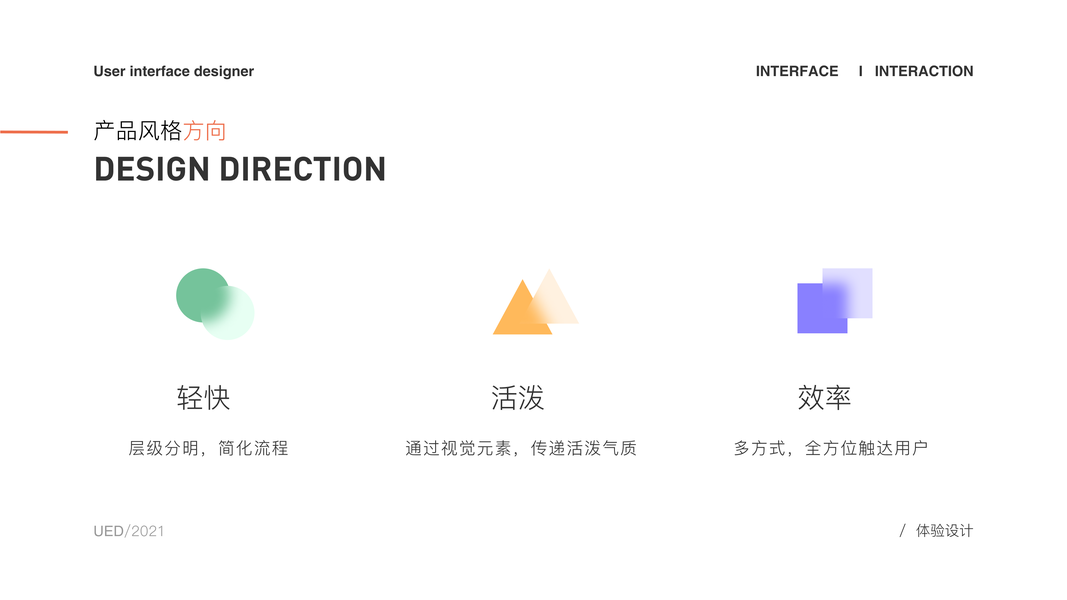 User interface designer

INTERFACE I INTERACTION

产品风格方向
DESIGN DIRECTION

轻快

层级分明，简化流程

活泼

通过视觉元素，传递活泼气质

效率

多方式，全方位触达用户

UED/2021

/ 体验设计